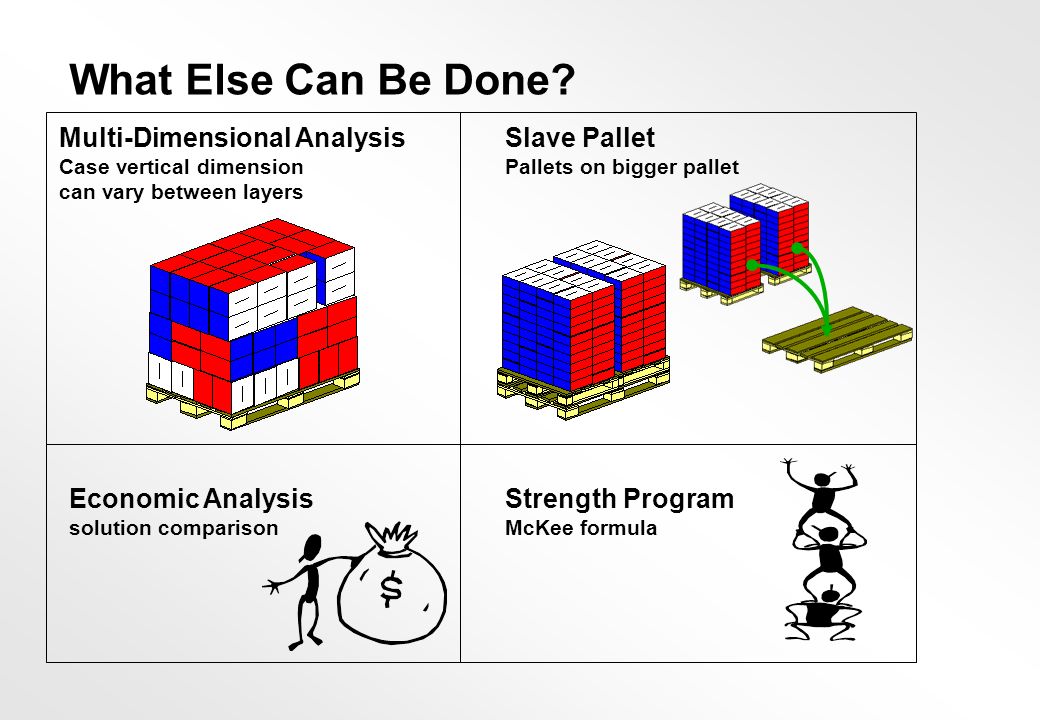 What Else Can Be Done?

Multi-Dimensional Analysis
Case vertical dimension can vary between layers

Slave Pallet
Pallets on bigger pallet

Economic Analysis
solution comparison

$

Strength Program
McKee formula